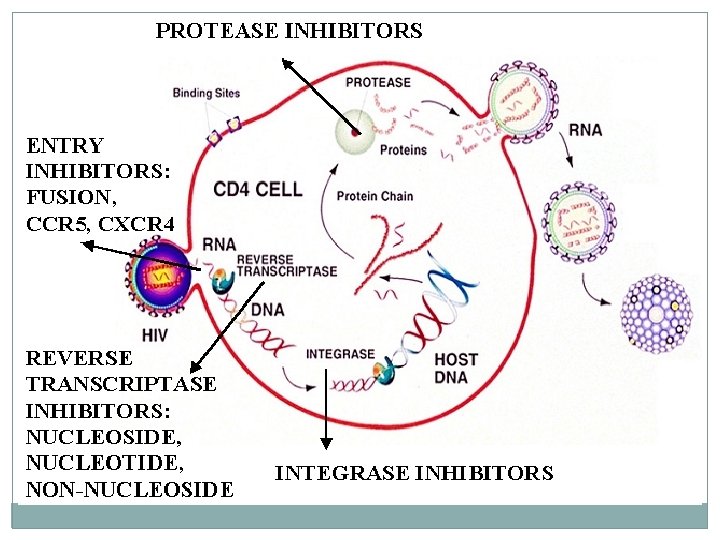 PROTEASE INHIBITORS

Binding Sites

PROTEASE

Proteins

RNA

ENTRY INHIBITORS: FUSION, CCR5, CXCR4

CD4 CELL

Protein Chain

RNA

REVERSE TRANSCRIPTASE

DNA

HIV

INTEGRASE

HOST DNA

REVERSE TRANSCRIPTASE INHIBITORS: NUCLEOSIDE, NUCLEOTIDE, NON-NUCLEOSIDE

INTEGRASE INHIBITORS